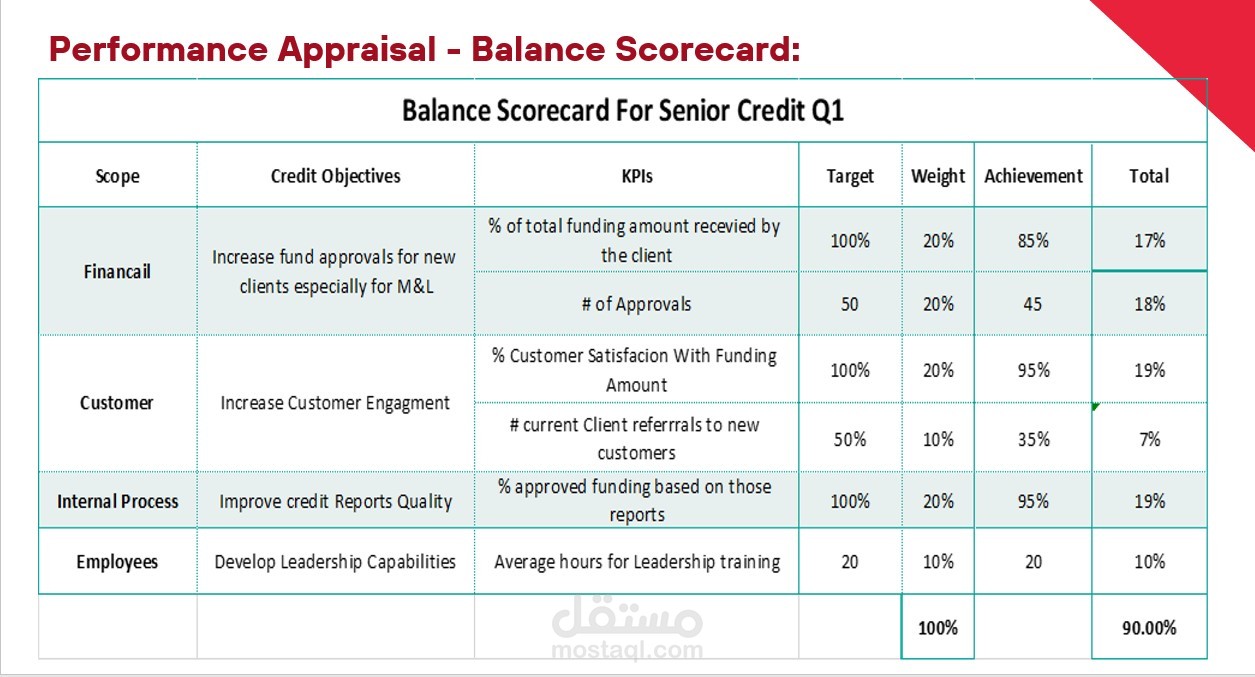 Performance Appraisal - Balance Scorecard:

Balance Scorecard For Senior Credit Q1

| Scope | Credit Objectives | KPIs | Target | Weight | Achievement | Total |
|---|---|---|---|---|---|---|
| Financail | Increase fund approvals for new clients especially for M&L | % of total funding amount recevied by the client | 100% | 20% | 85% | 17% |
| | | # of Approvals | 50 | 20% | 45 | 18% |
| Customer | Increase Customer Engagment | % Customer Satisfacion With Funding Amount | 100% | 20% | 95% | 19% |
| | | # current Client referrrals to new customers | 50% | 10% | 35% | 7% |
| Internal Process | Improve credit Reports Quality | % approved funding based on those reports | 100% | 20% | 95% | 19% |
| Employees | Develop Leadership Capabilities | Average hours for Leadership training | 20 | 10% | 20 | 10% |
| | | | | 100% | | 90.00% |

مستقل
mostaql.com